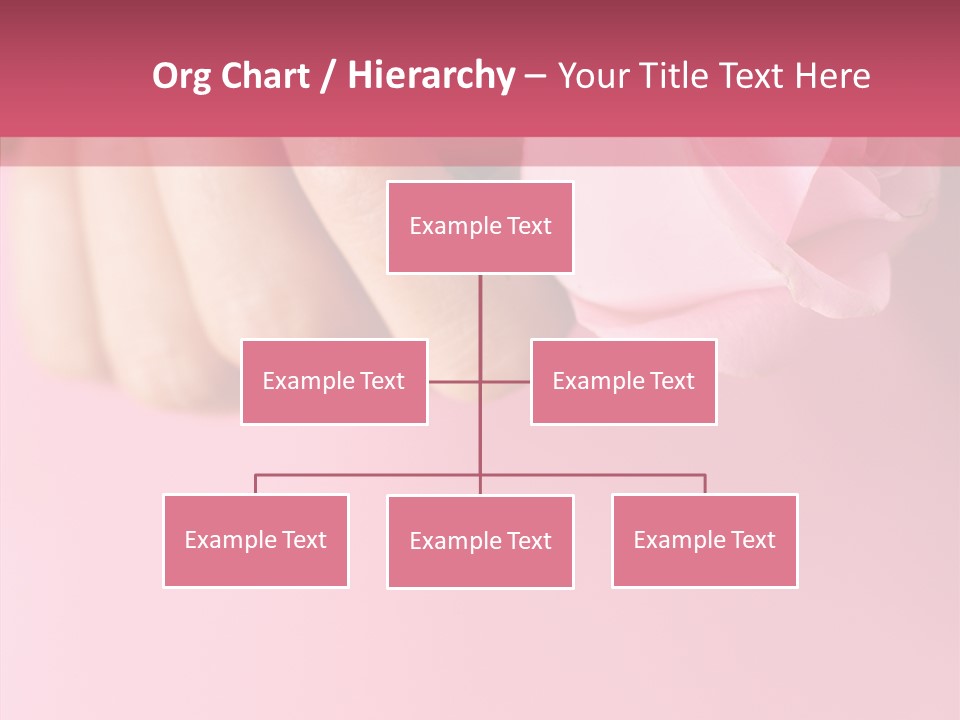 Org Chart / Hierarchy – Your Title Text Here

Example Text

Example Text

Example Text

Example Text

Example Text

Example Text